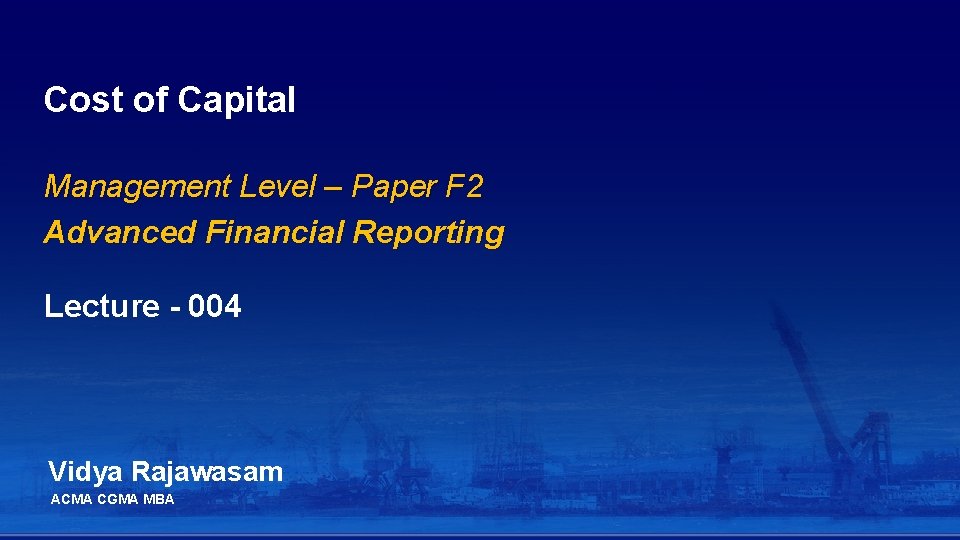 Cost of Capital

Management Level – Paper F2
Advanced Financial Reporting

Lecture - 004

Vidya Rajawasam
ACMA CGMA MBA